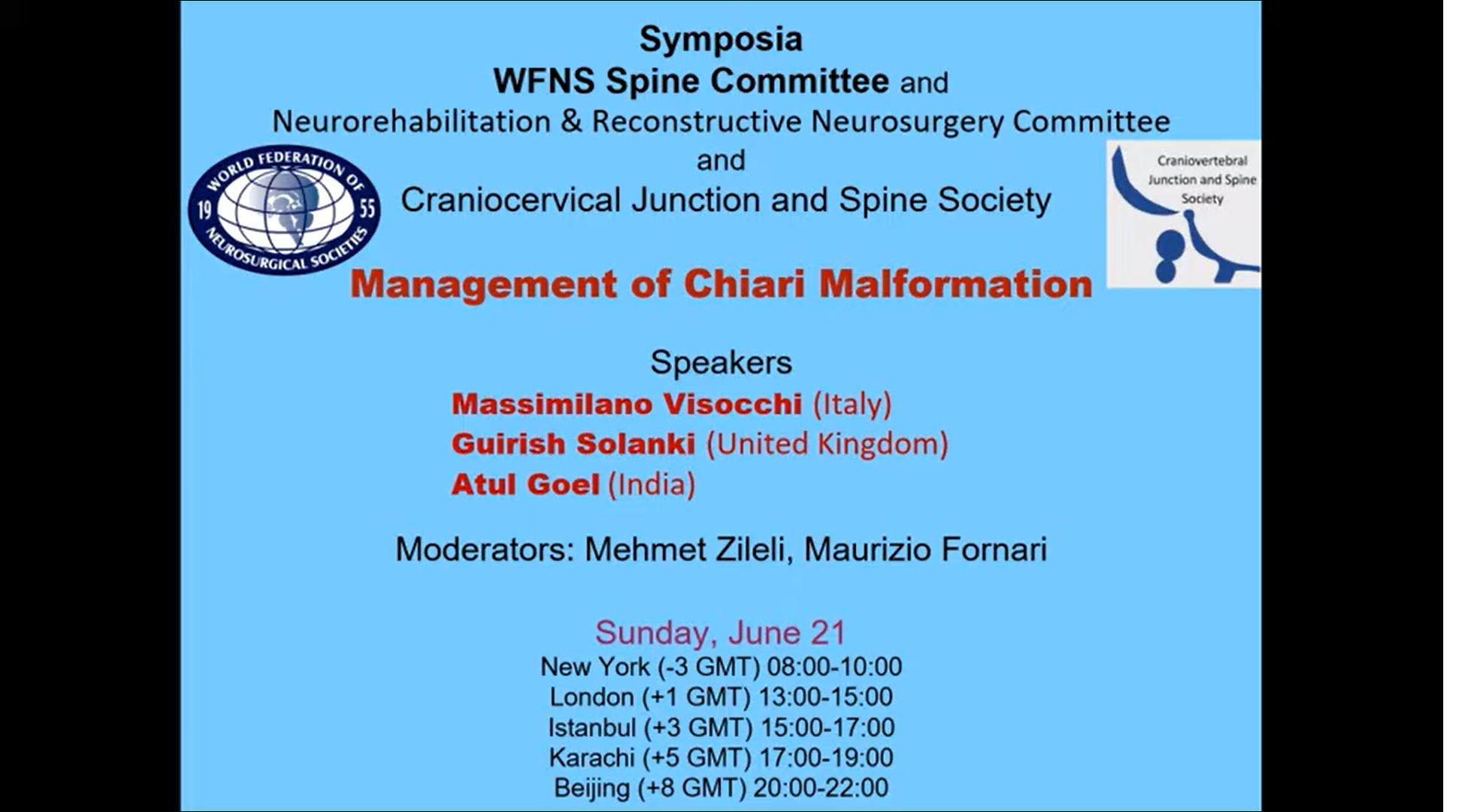 Symposia
WFNS Spine Committee and
Neurorehabilitation & Reconstructive Neurosurgery Committee
and
Craniocervical Junction and Spine Society

WORLD FEDERATION OF NEUROSURGICAL SOCIETIES 19 55

Craniovertebral Junction and Spine Society

Management of Chiari Malformation

Speakers
Massimilano Visocchi (Italy)
Guirish Solanki (United Kingdom)
Atul Goel (India)

Moderators: Mehmet Zileli, Maurizio Fornari

Sunday, June 21
New York (-3 GMT) 08:00-10:00
London (+1 GMT) 13:00-15:00
Istanbul (+3 GMT) 15:00-17:00
Karachi (+5 GMT) 17:00-19:00
Beijing (+8 GMT) 20:00-22:00